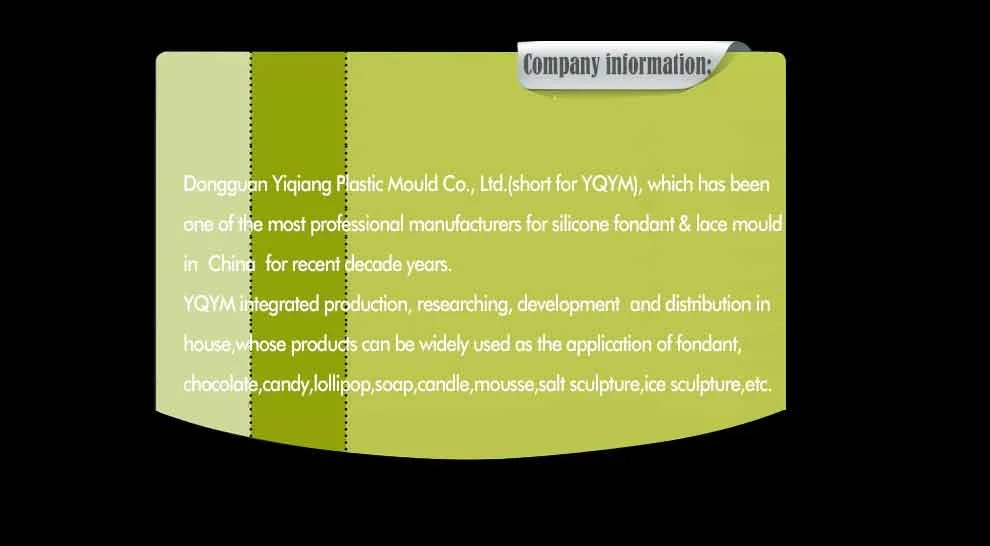 Company information:

Dongguan Yiqiang Plastic Mould Co., Ltd.(short for YQYM), which has been one of the most professional manufacturers for silicone fondant & lace mould in China for recent decade years.
YQYM integrated production, researching, development and distribution in house,whose products can be widely used as the application of fondant, chocolate,candy,lollipop,soap,candle,mousse,salt sculpture,ice sculpture,etc.